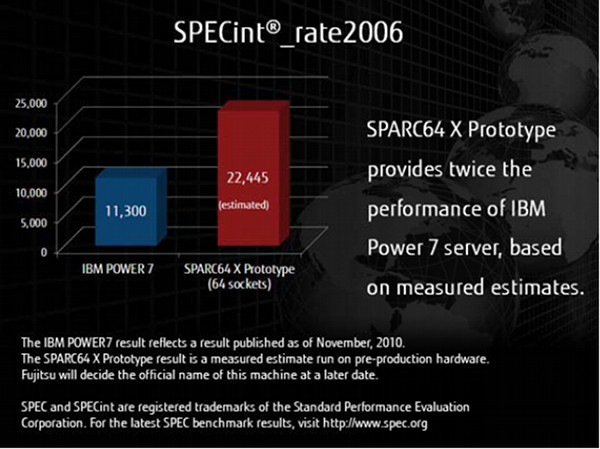 SPECint®_rate2006

25,000
20,000
15,000
10,000
5,000
0

11,300

22,445
(estimated)

IBM POWER 7

SPARC64 X Prototype (64 sockets)

SPARC64 X Prototype provides twice the performance of IBM Power 7 server, based on measured estimates.

The IBM POWER7 result reflects a result published as of November, 2010.
The SPARC64 X Prototype result is a measured estimate run on pre-production hardware.
Fujitsu will decide the official name of this machine at a later date.

SPEC and SPECint are registered trademarks of the Standard Performance Evaluation Corporation. For the latest SPEC benchmark results, visit http://www.spec.org